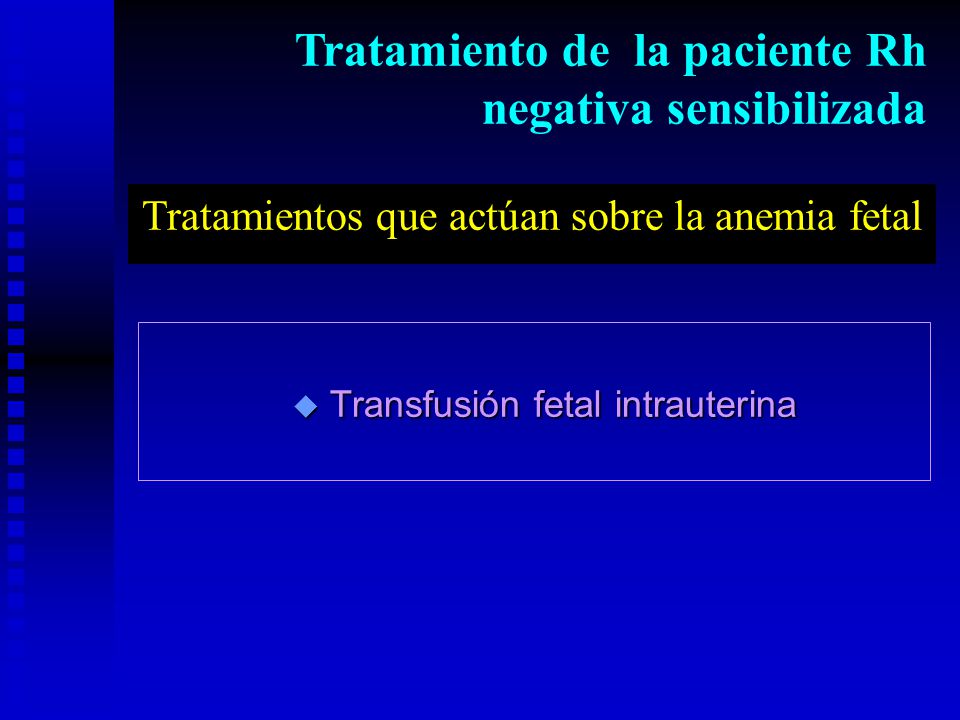 Tratamiento de la paciente Rh negativa sensibilizada

Tratamientos que actúan sobre la anemia fetal

◆ Transfusión fetal intrauterina